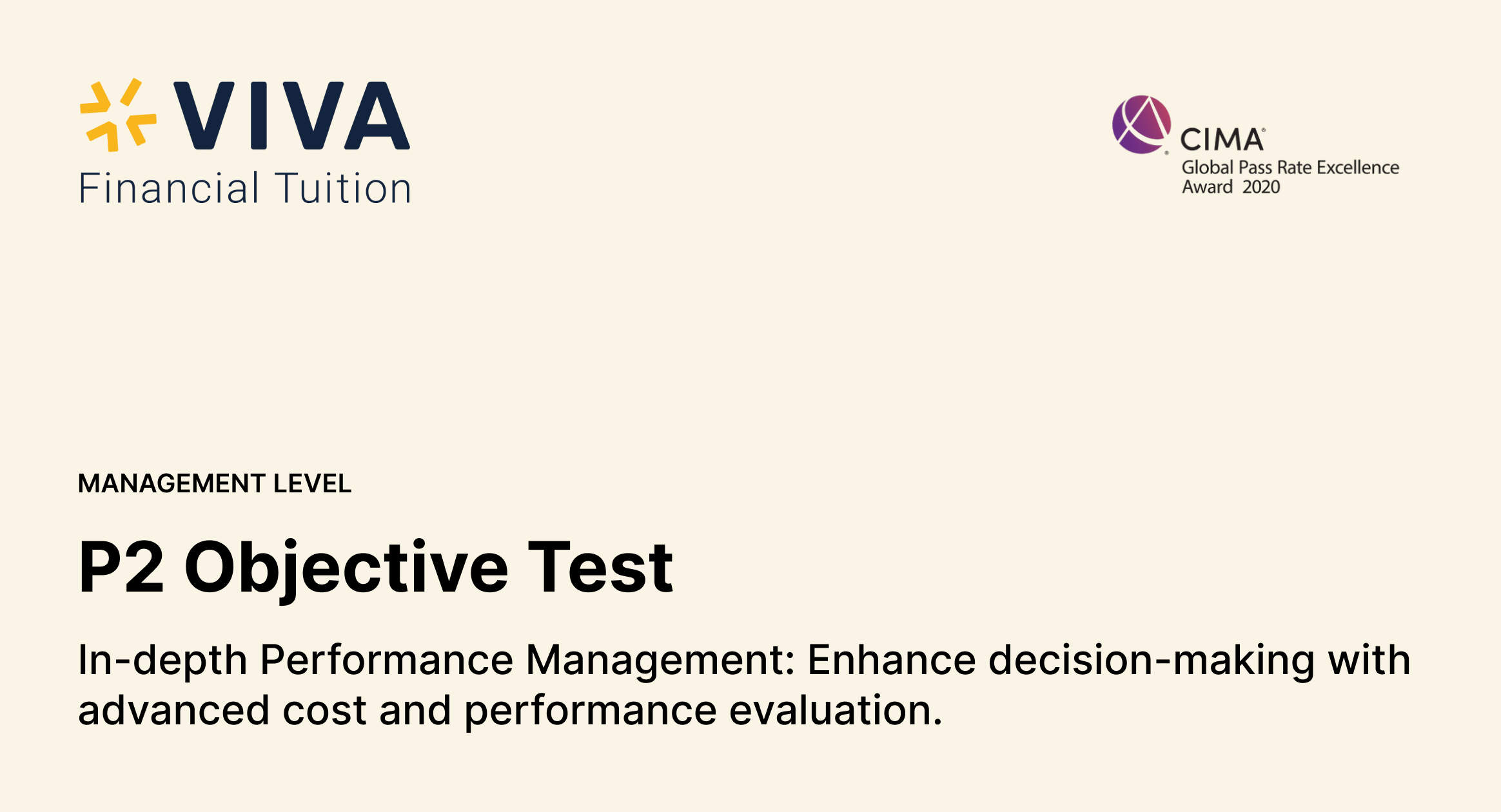 VIVA
Financial Tuition

CIMA®
Global Pass Rate Excellence Award 2020

MANAGEMENT LEVEL

P2 Objective Test

In-depth Performance Management: Enhance decision-making with advanced cost and performance evaluation.